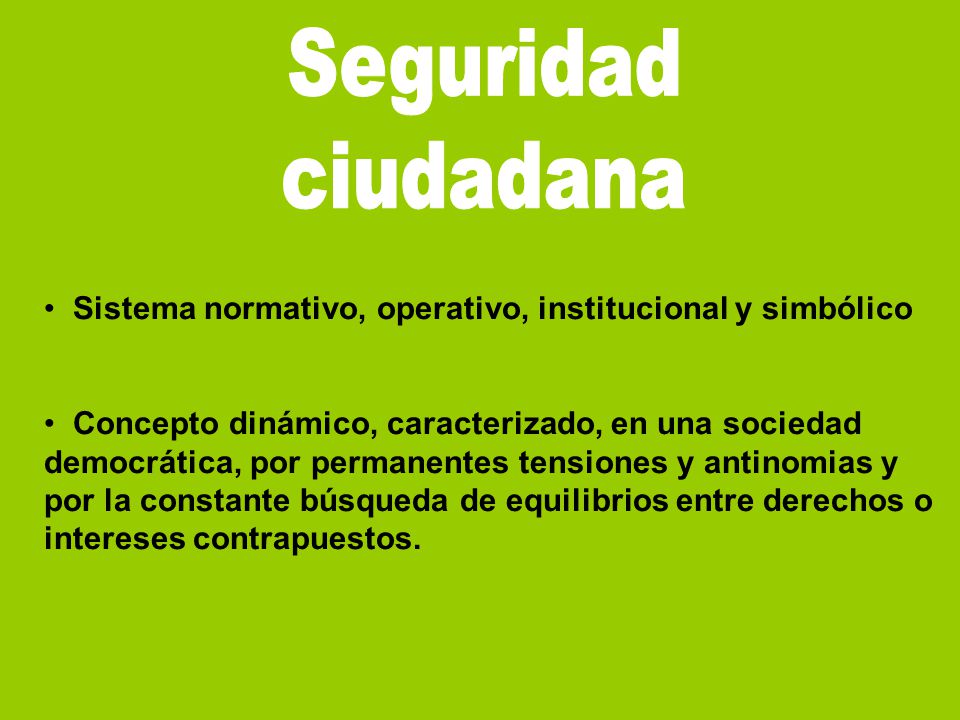 Seguridad ciudadana

• Sistema normativo, operativo, institucional y simbólico

• Concepto dinámico, caracterizado, en una sociedad democrática, por permanentes tensiones y antinomias y por la constante búsqueda de equilibrios entre derechos o intereses contrapuestos.